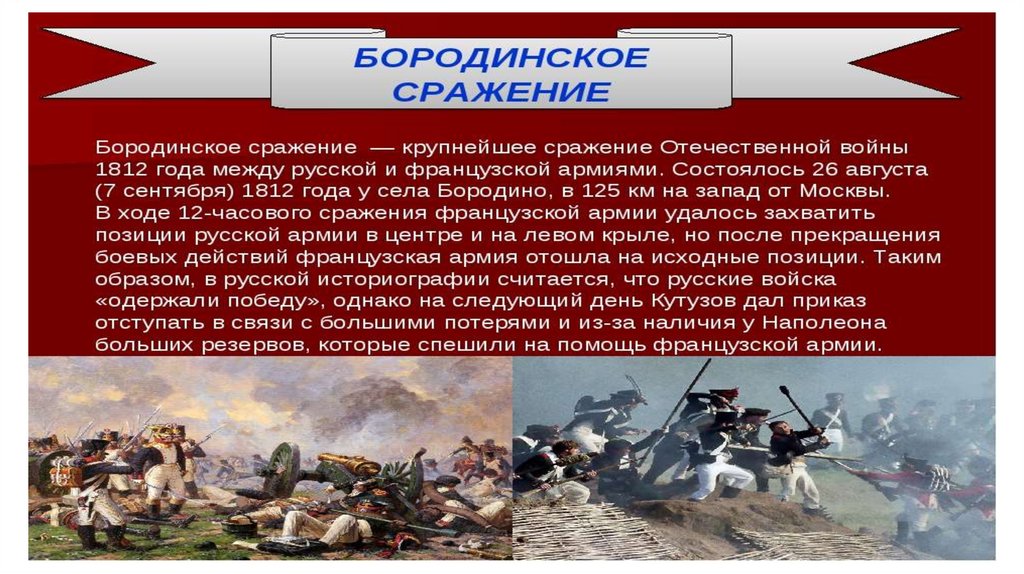 БОРОДИНСКОЕ СРАЖЕНИЕ

Бородинское сражение — крупнейшее сражение Отечественной войны 1812 года между русской и французской армиями. Состоялось 26 августа (7 сентября) 1812 года у села Бородино, в 125 км на запад от Москвы. В ходе 12-часового сражения французской армии удалось захватить позиции русской армии в центре и на левом крыле, но после прекращения боевых действий французская армия отошла на исходные позиции. Таким образом, в русской историографии считается, что русские войска «одержали победу», однако на следующий день Кутузов дал приказ отступать в связи с большими потерями и из-за наличия у Наполеона больших резервов, которые спешили на помощь французской армии.